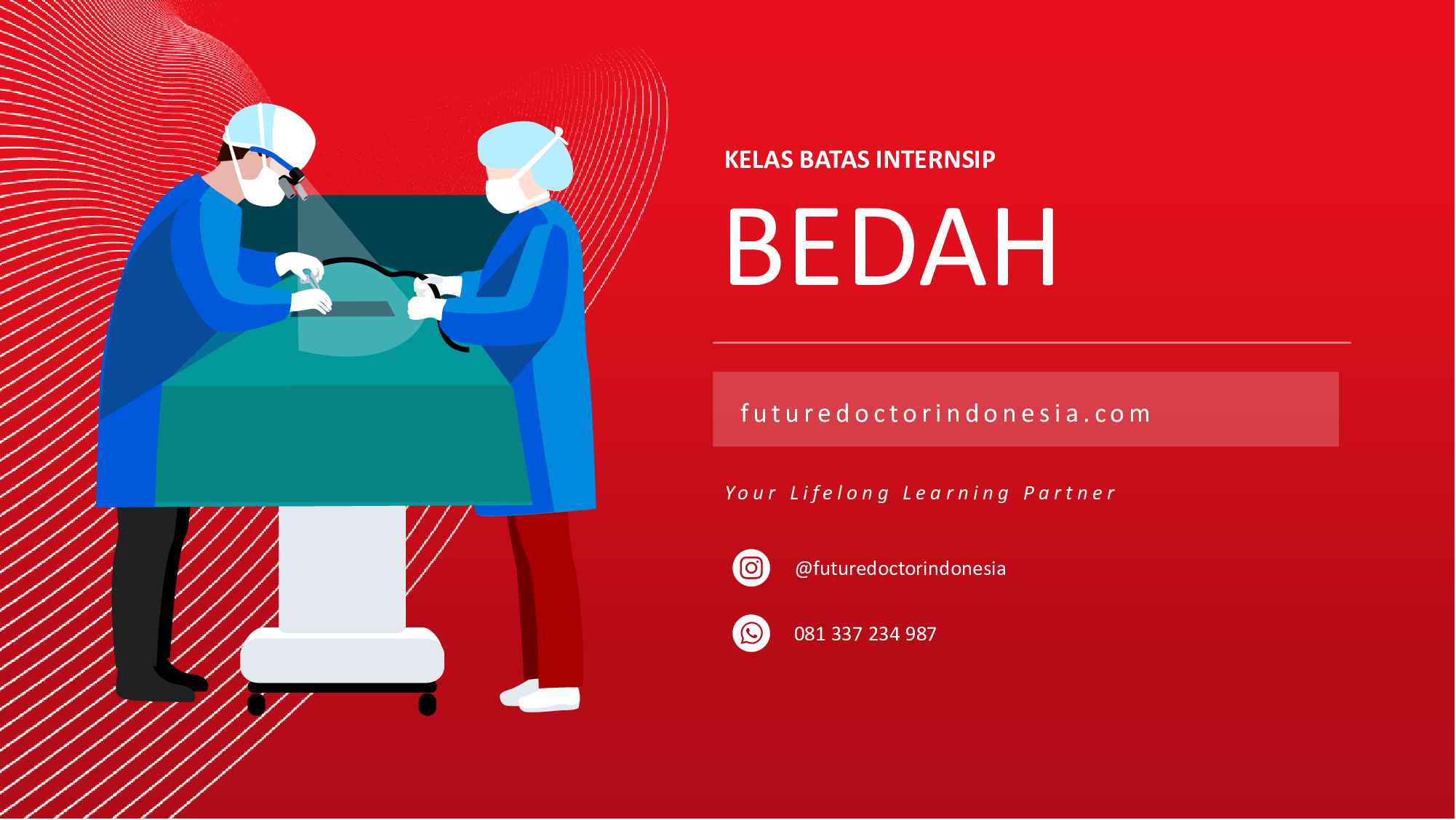 KELAS BATAS INTERNSIP

BEDAH

futuredoctorindonesia.com

Your Lifelong Learning Partner

@futuredoctorindonesia

081 337 234 987